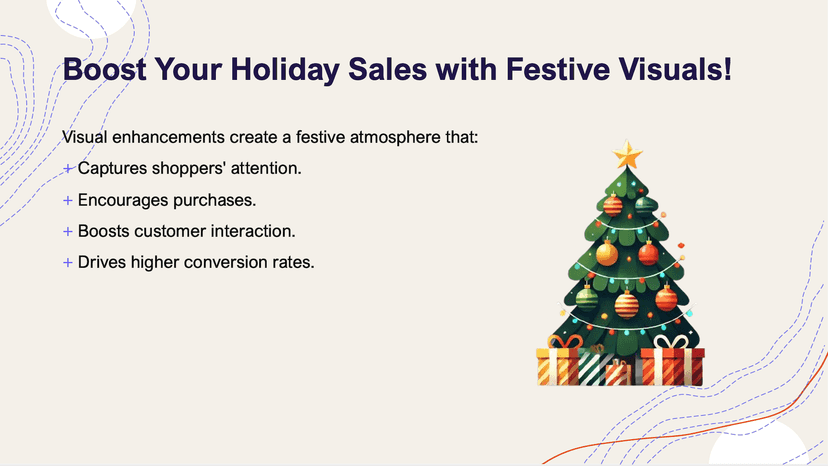 Boost Your Holiday Sales with Festive Visuals!

Visual enhancements create a festive atmosphere that:

+ Captures shoppers' attention.
+ Encourages purchases.
+ Boosts customer interaction.
+ Drives higher conversion rates.